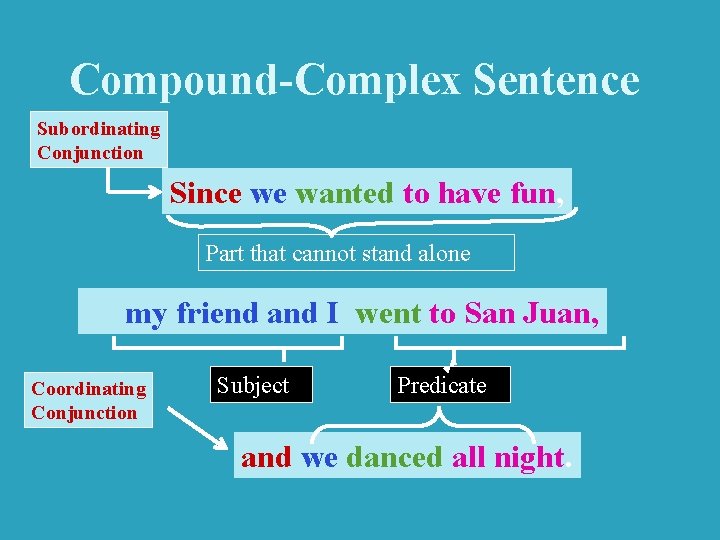 Compound-Complex Sentence

Subordinating Conjunction

Since we wanted to have fun,

Part that cannot stand alone

my friend and I went to San Juan,

Subject

Predicate

Coordinating Conjunction

and we danced all night.